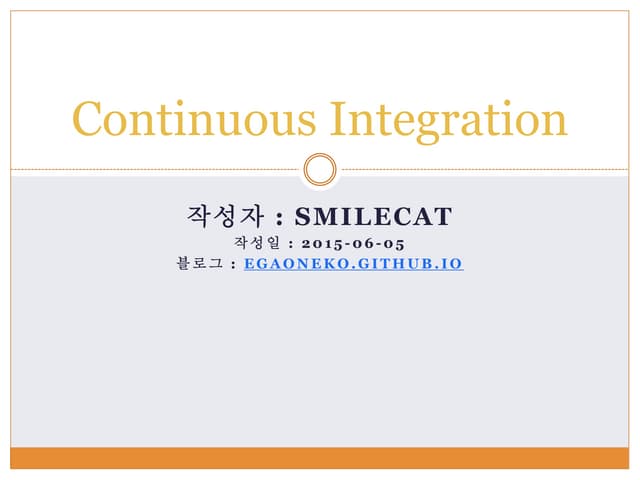 Continuous Integration

작성자 : SMILECAT
작성일 : 2015-06-05
블로그 : EGAONEKO.GITHUB.IO